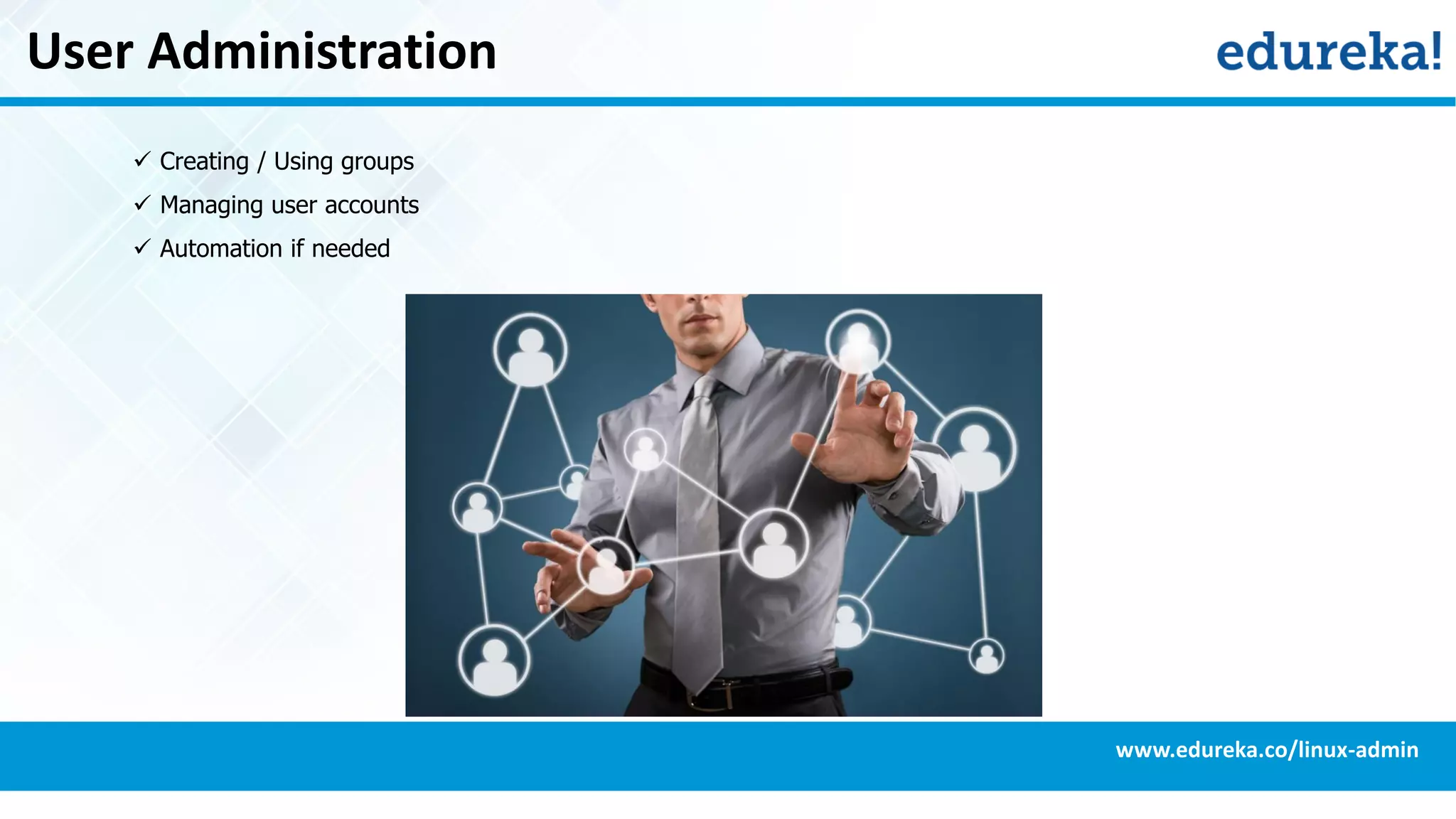 User Administration

edureka!

✓ Creating / Using groups
✓ Managing user accounts
✓ Automation if needed

www.edureka.co/linux-admin